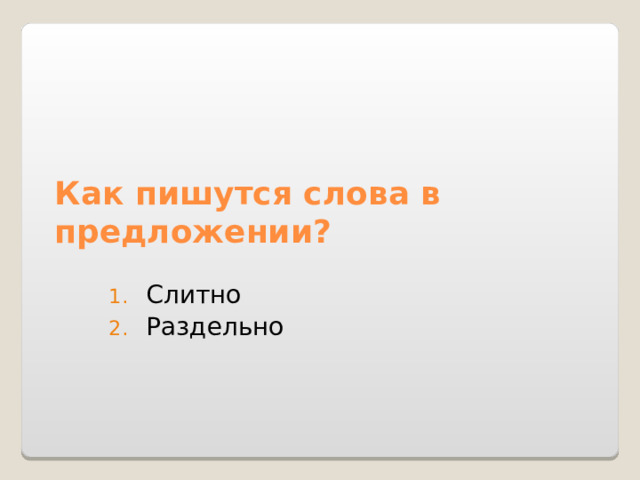 Как пишутся слова в предложении?

1. Слитно
2. Раздельно